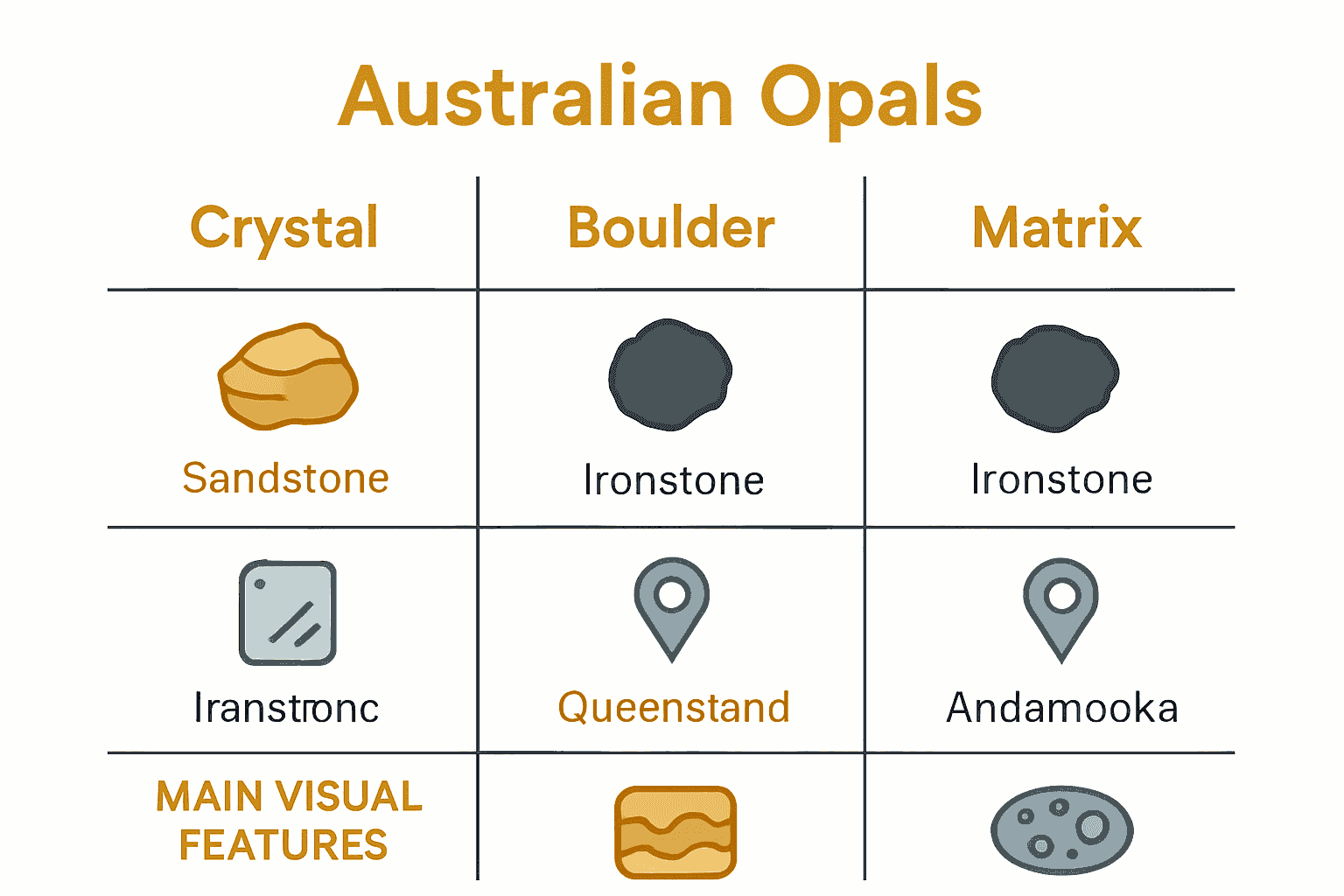 Australian Opals

| Crystal | Boulder | Matrix |
|---|---|---|
| Sandstone | Ironstone | Ironstone |
| Iranstronc | Queenstand | Andamooka |
| MAIN VISUAL FEATURES | | |